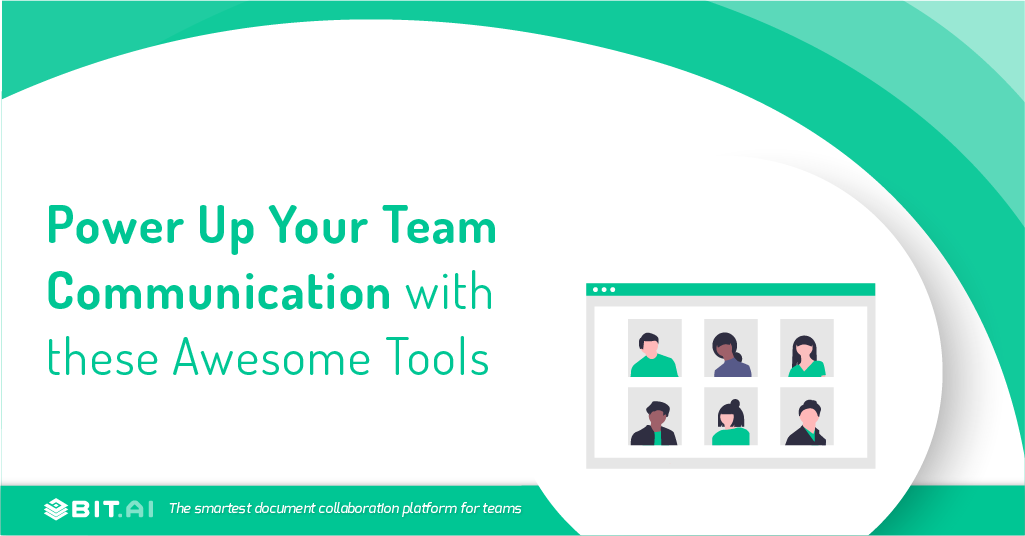 Power Up Your Team Communication with these Awesome Tools

BIT.AI The smartest document collaboration platform for teams